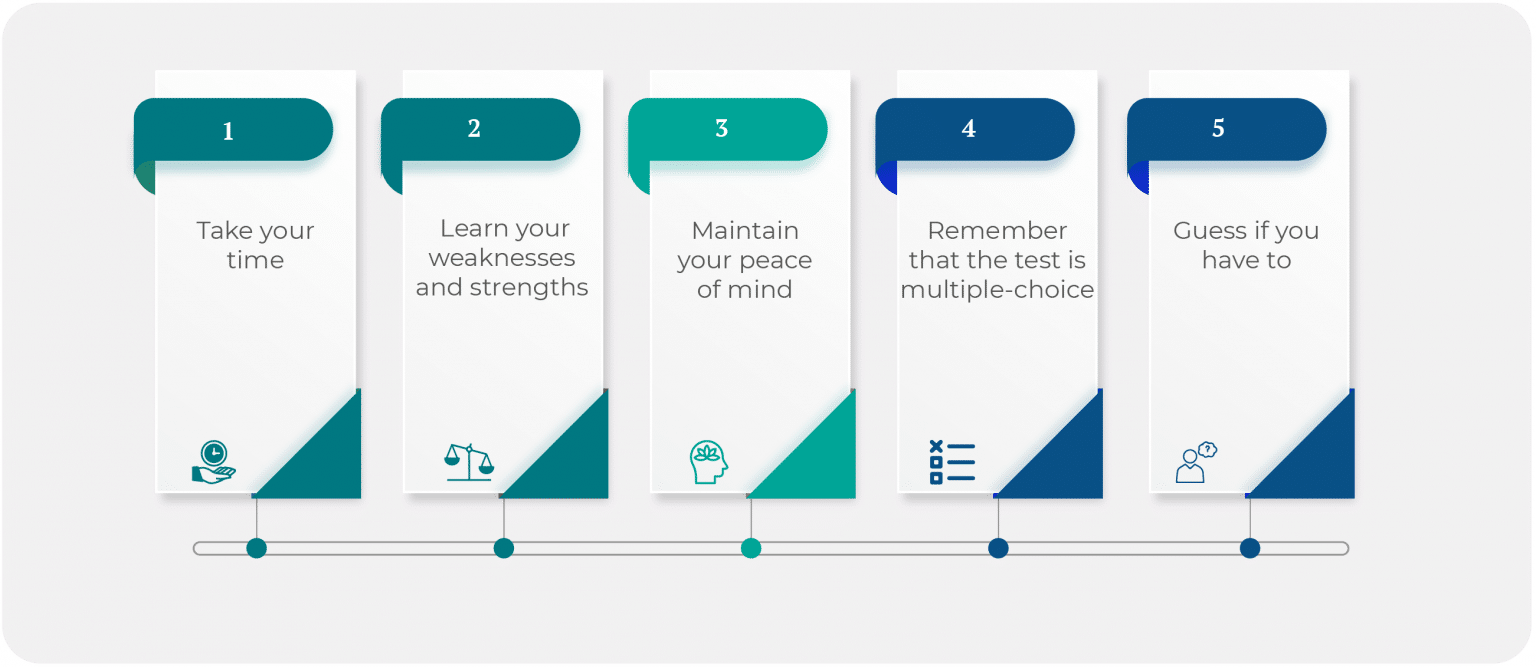 1

Take your time

2

Learn your weaknesses and strengths

3

Maintain your peace of mind

4

Remember that the test is multiple-choice

5

Guess if you have to